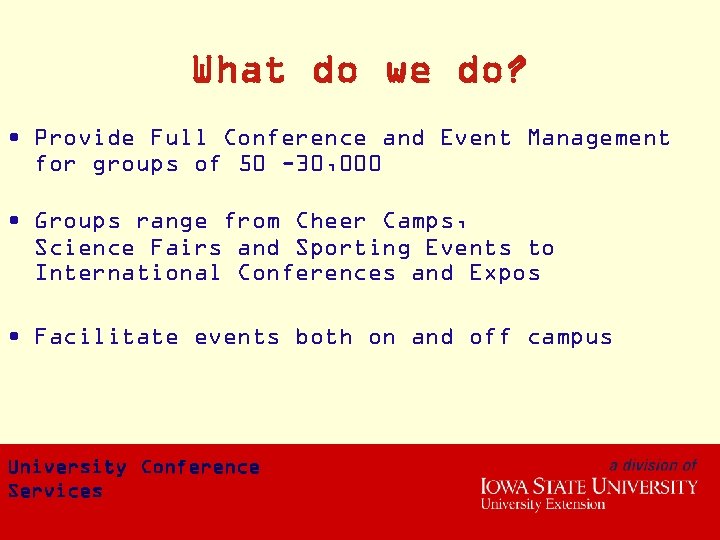 What do we do?

• Provide Full Conference and Event Management for groups of 50 -30,000

• Groups range from Cheer Camps, Science Fairs and Sporting Events to International Conferences and Expos

• Facilitate events both on and off campus

University Conference Services

a division of
IOWA STATE UNIVERSITY
University Extension